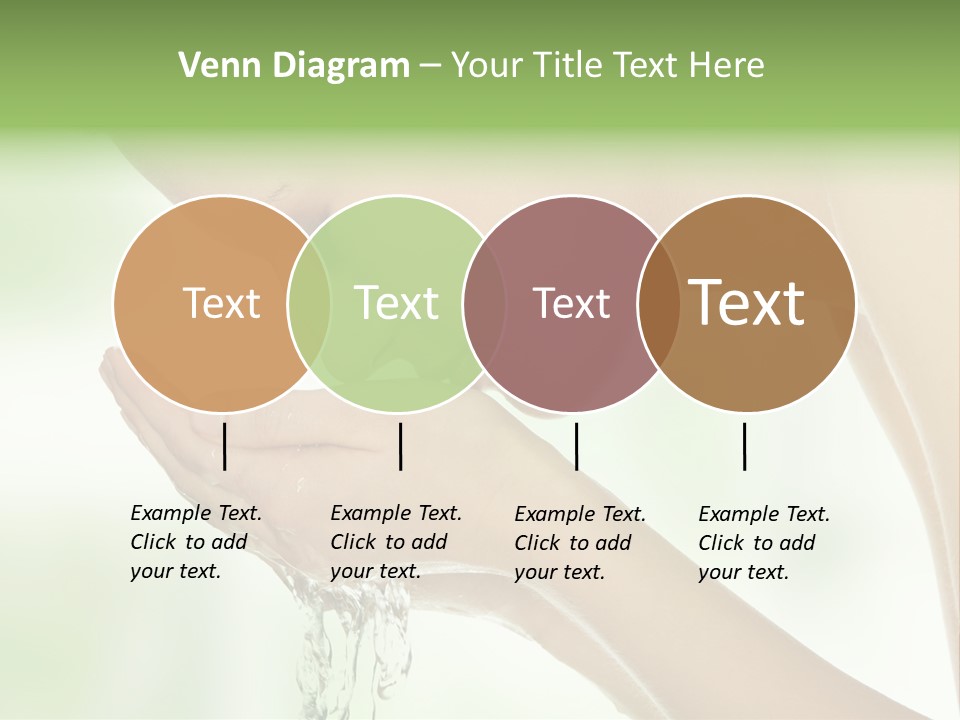 Venn Diagram – Your Title Text Here

Text

Text

Text

Text

Example Text. Click to add your text.

Example Text. Click to add your text.

Example Text. Click to add your text.

Example Text. Click to add your text.